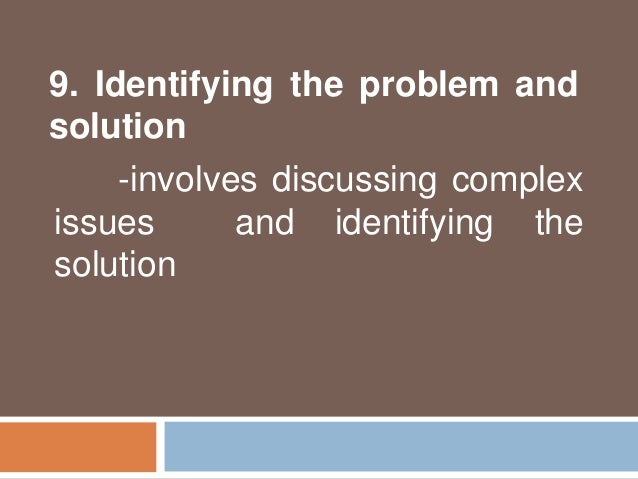 9. Identifying the problem and solution

-involves discussing complex issues and identifying the solution